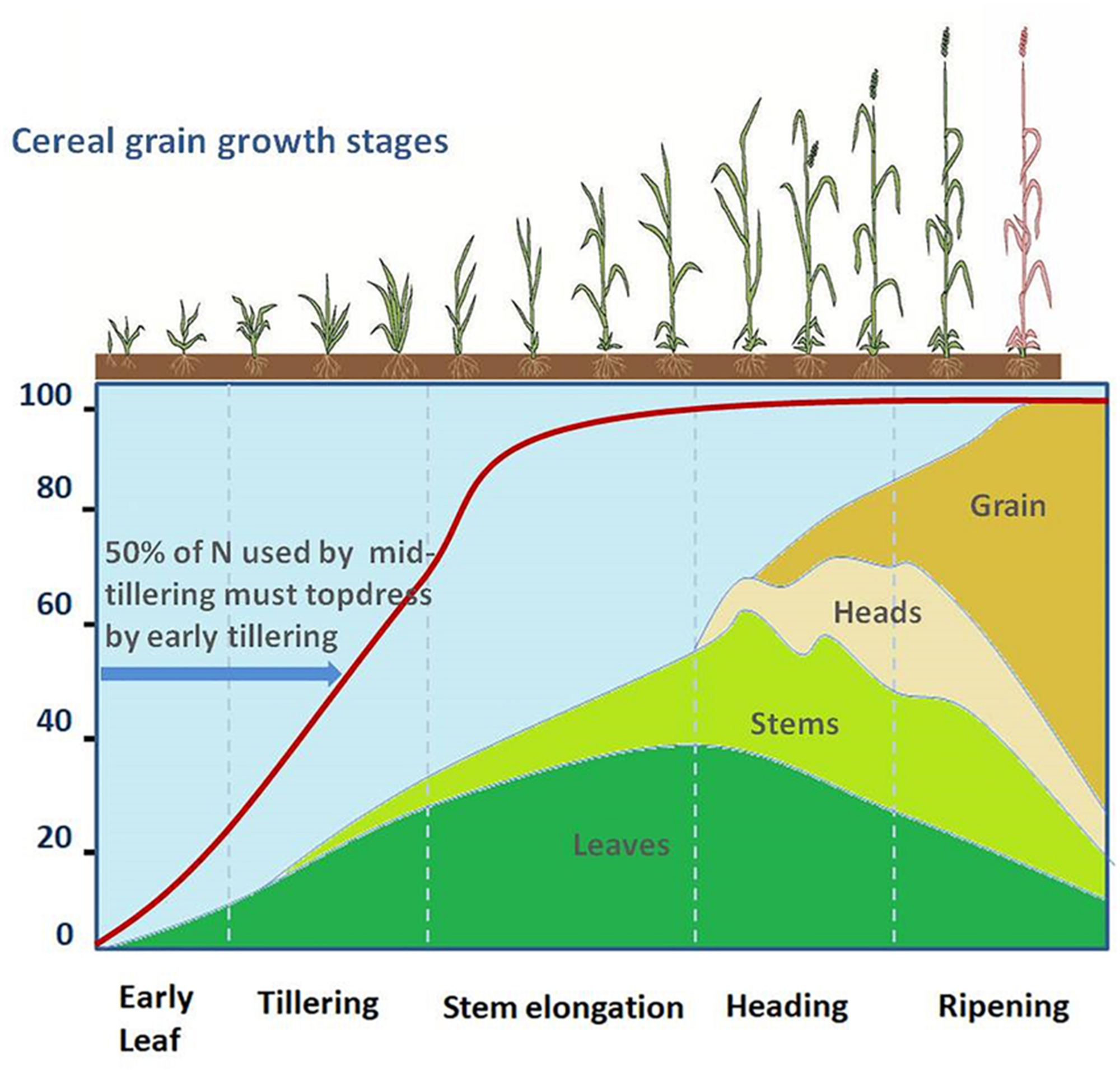 Cereal grain growth stages

100

80

60

40

20

0

50% of N used by mid-tillering must topdress by early tillering

Grain

Heads

Stems

Leaves

Early Leaf

Tillering

Stem elongation

Heading

Ripening